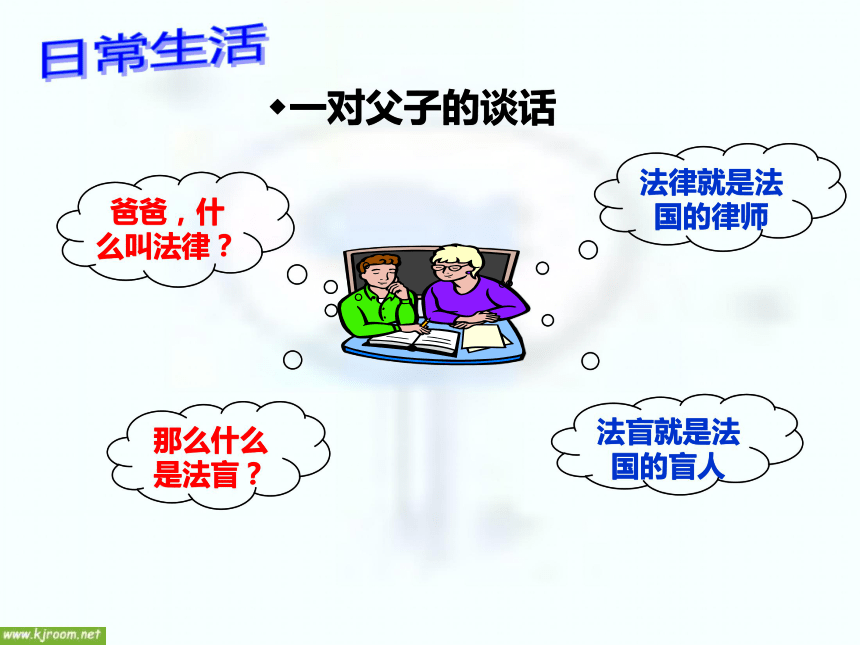 日常生活

◆一对父子的谈话

爸爸，什么叫法律？

法律就是法国的律师

那么什么是法盲？

法盲就是法国的盲人

www.kjroom.net